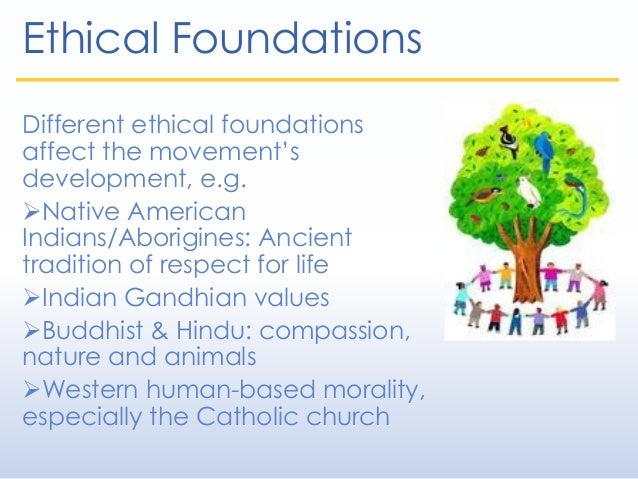 Ethical Foundations

Different ethical foundations affect the movement's development, e.g.

➢Native American Indians/Aborigines: Ancient tradition of respect for life

➢Indian Gandhian values

➢Buddhist & Hindu: compassion, nature and animals

➢Western human-based morality, especially the Catholic church